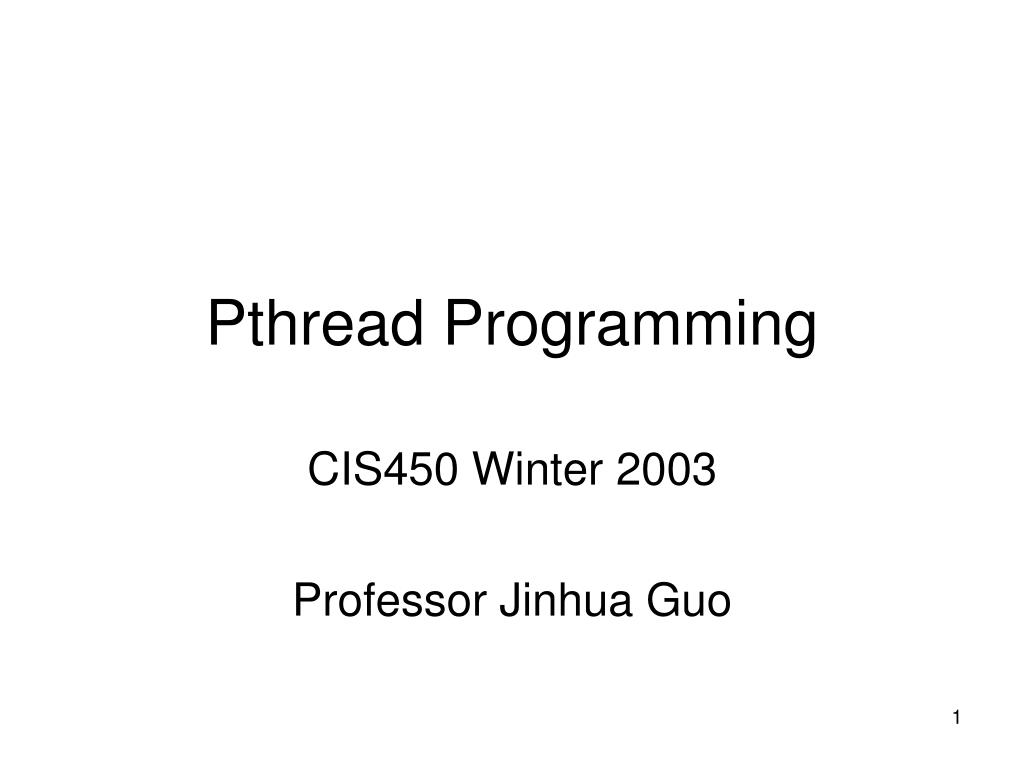 Pthread Programming

CIS450 Winter 2003

Professor Jinhua Guo

1